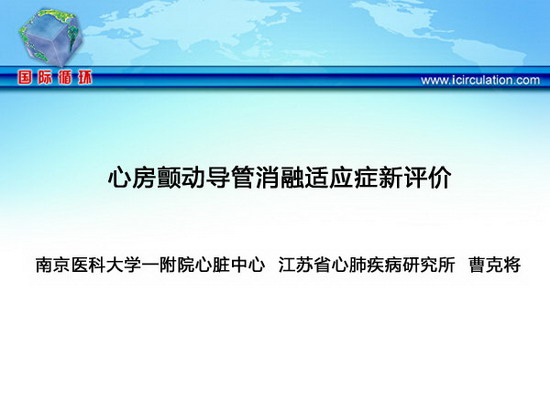 国际循环

www.icirculation.com

心房颤动导管消融适应症新评价

南京医科大学一附院心脏中心 江苏省心肺疾病研究所 曹克将